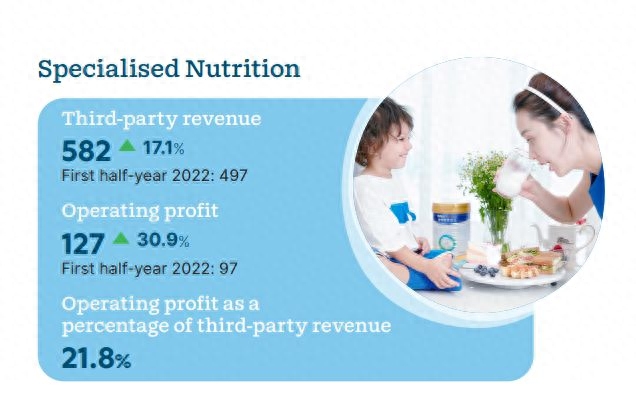 Specialised Nutrition

Third-party revenue

582 ▲ 17.1%

First half-year 2022: 497

Operating profit

127 ▲ 30.9%

First half-year 2022: 97

Operating profit as a percentage of third-party revenue

21.8%